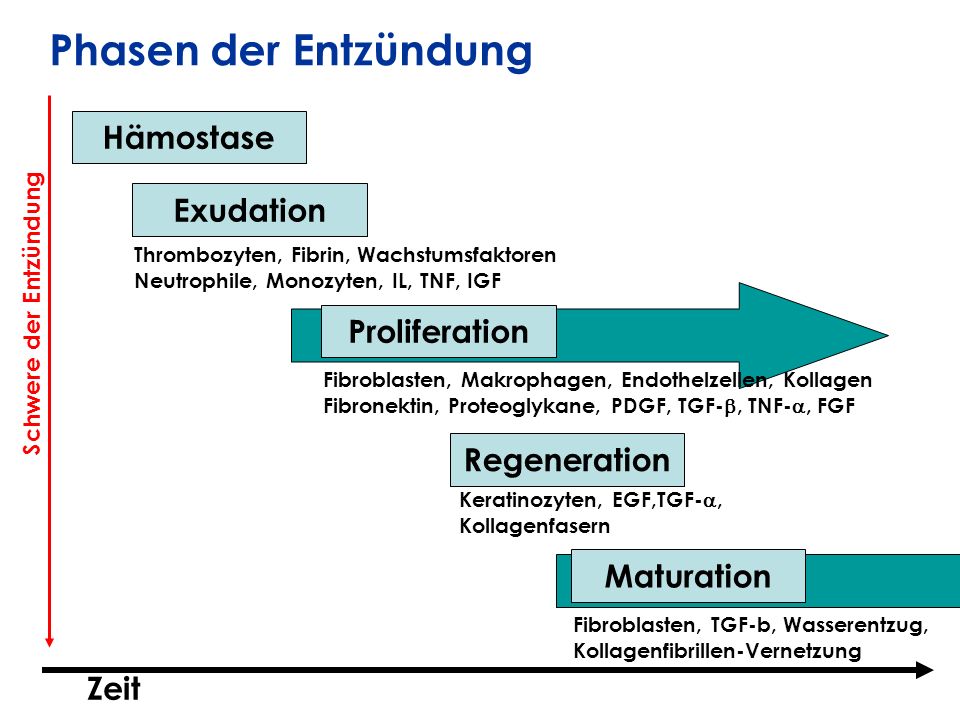 Phasen der Entzündung

Schwere der Entzündung

Hämostase

Exudation

Thrombozyten, Fibrin, Wachstumsfaktoren
Neutrophile, Monozyten, IL, TNF, IGF

Proliferation

Fibroblasten, Makrophagen, Endothelzellen, Kollagen
Fibronektin, Proteoglykane, PDGF, TGF-$\beta$, TNF-$\alpha$, FGF

Regeneration

Keratinozyten, EGF,TGF-$\alpha$,
Kollagenfasern

Maturation

Fibroblasten, TGF-b, Wasserentzug,
Kollagenfibrillen-Vernetzung

Zeit